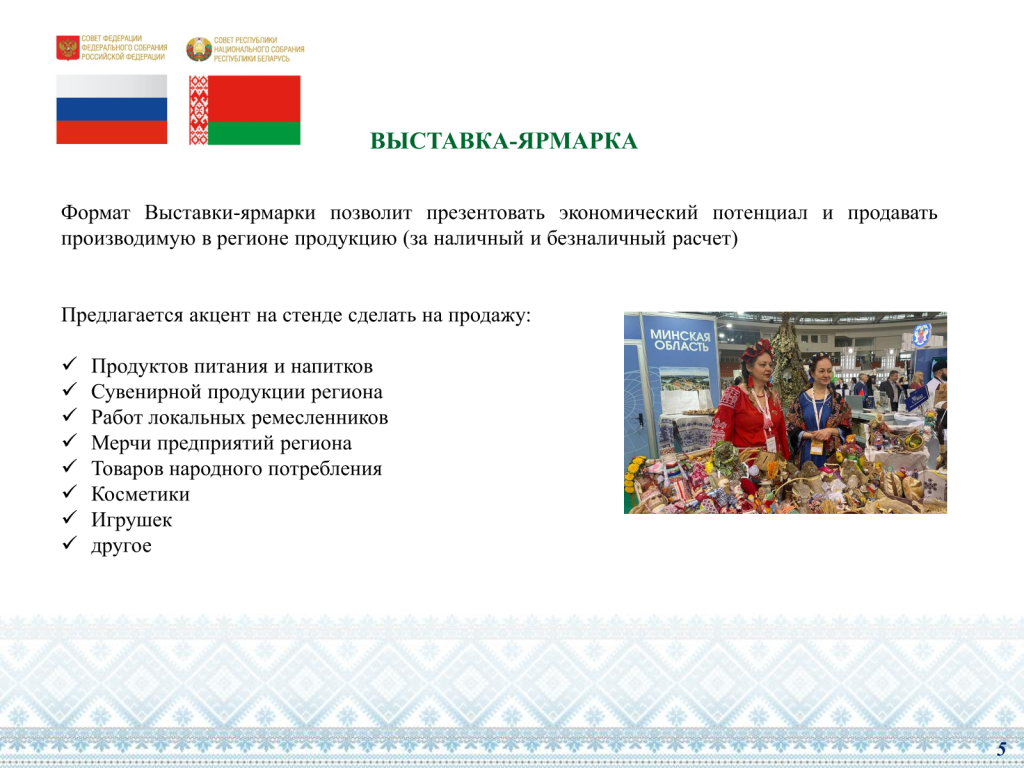 СОВЕТ ФЕДЕРАЦИИ ФЕДЕРАЛЬНОГО СОБРАНИЯ РОССИЙСКОЙ ФЕДЕРАЦИИ

СОВЕТ РЕСПУБЛИКИ НАЦИОНАЛЬНОГО СОБРАНИЯ РЕСПУБЛИКИ БЕЛАРУСЬ

ВЫСТАВКА-ЯРМАРКА

Формат Выставки-ярмарки позволит презентовать экономический потенциал и продавать производимую в регионе продукцию (за наличный и безналичный расчет)

Предлагается акцент на стенде сделать на продажу:

✓ Продуктов питания и напитков
✓ Сувенирной продукции региона
✓ Работ локальных ремесленников
✓ Мерчи предприятий региона
✓ Товаров народного потребления
✓ Косметики
✓ Игрушек
✓ другое

МИНСКАЯ ОБЛАСТЬ

5